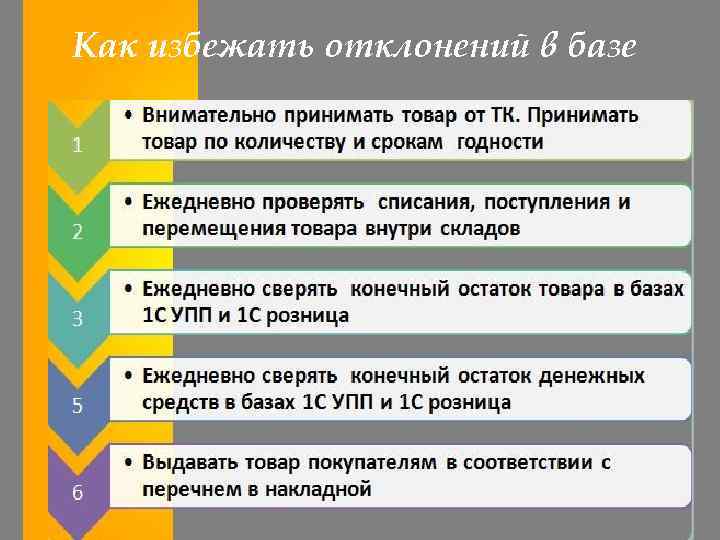 Как избежать отклонений в базе

1

• Внимательно принимать товар от ТК. Принимать товар по количеству и срокам годности

2

• Ежедневно проверять списания, поступления и перемещения товара внутри складов

3

• Ежедневно сверять конечный остаток товара в базах 1С УПП и 1С розница

5

• Ежедневно сверять конечный остаток денежных средств в базах 1С УПП и 1С розница

6

• Выдавать товар покупателям в соответствии с перечнем в накладной